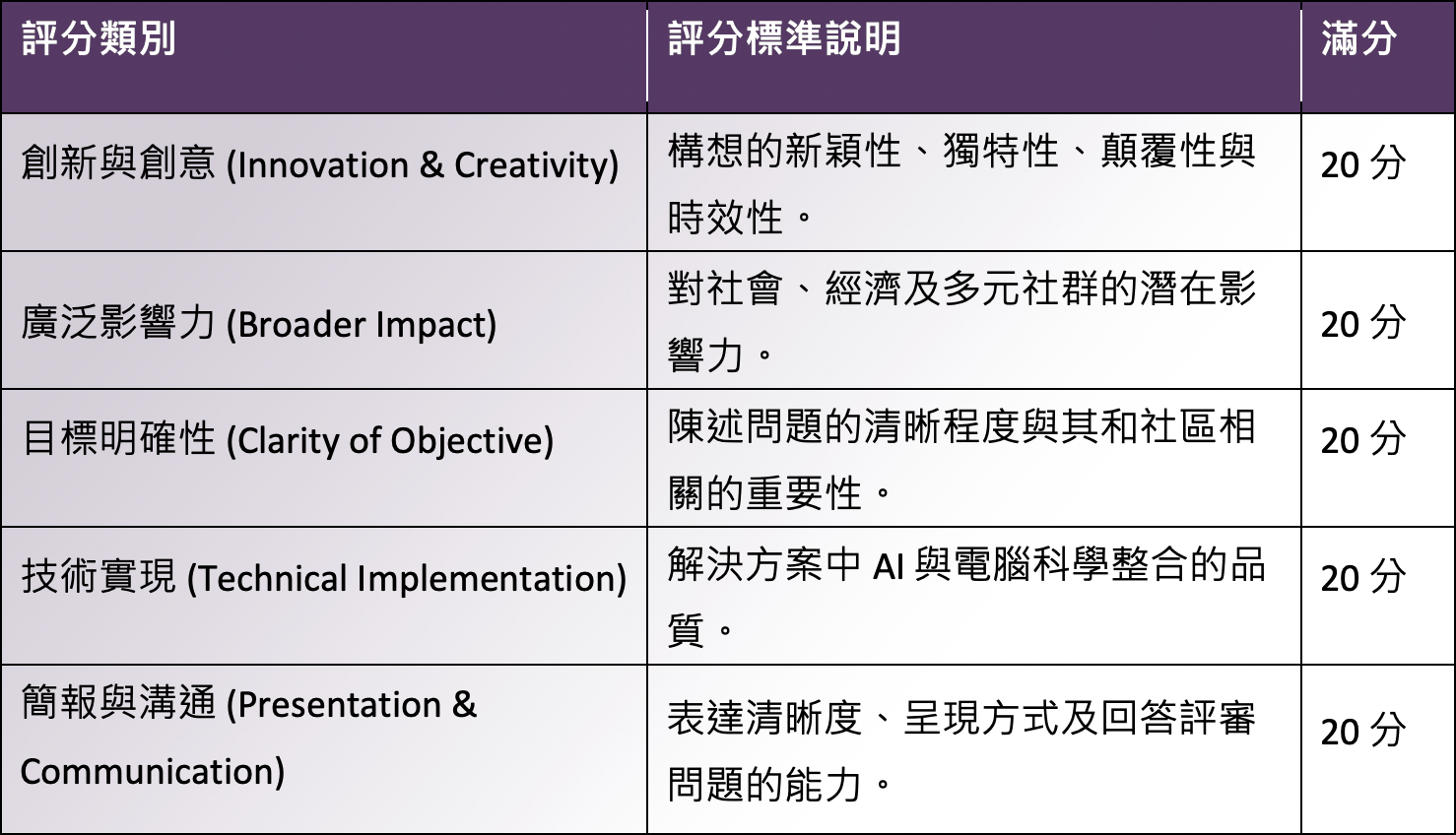 | 評分類別 | 評分標準說明 | 滿分 |
|---|---|---|
| 創新與創意 (Innovation & Creativity) | 構想的新穎性、獨特性、顛覆性與時效性。 | 20 分 |
| 廣泛影響力 (Broader Impact) | 對社會、經濟及多元社群的潛在影響力。 | 20 分 |
| 目標明確性 (Clarity of Objective) | 陳述問題的清晰程度與其和社區相關的重要性。 | 20 分 |
| 技術實現 (Technical Implementation) | 解決方案中 AI 與電腦科學整合的品質。 | 20 分 |
| 簡報與溝通 (Presentation & Communication) | 表達清晰度、呈現方式及回答評審問題的能力。 | 20 分 |